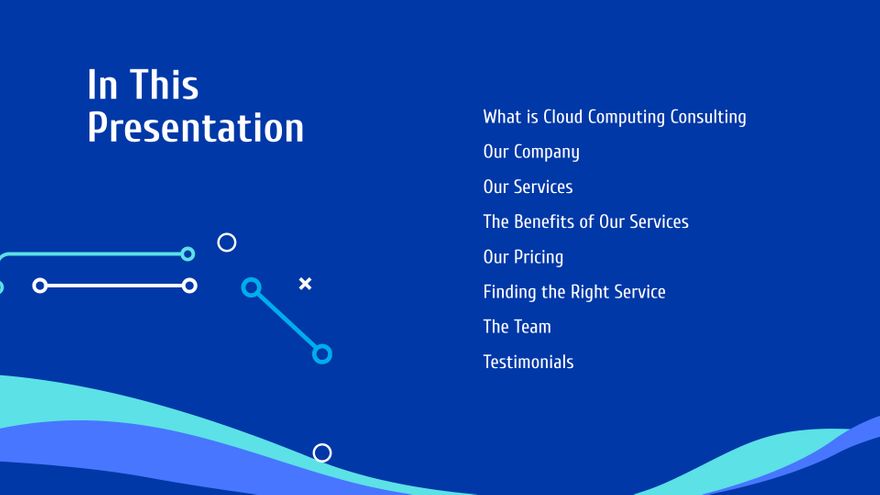 In This Presentation

What is Cloud Computing Consulting

Our Company

Our Services

The Benefits of Our Services

Our Pricing

Finding the Right Service

The Team

Testimonials